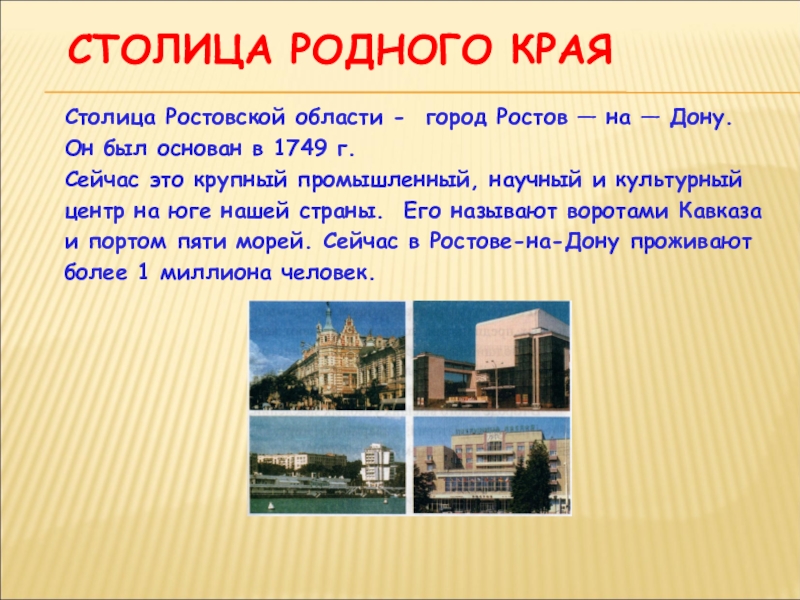 СТОЛИЦА РОДНОГО КРАЯ

Столица Ростовской области - город Ростов — на — Дону. Он был основан в 1749 г.
Сейчас это крупный промышленный, научный и культурный центр на юге нашей страны. Его называют воротами Кавказа и портом пяти морей. Сейчас в Ростове-на-Дону проживают более 1 миллиона человек.